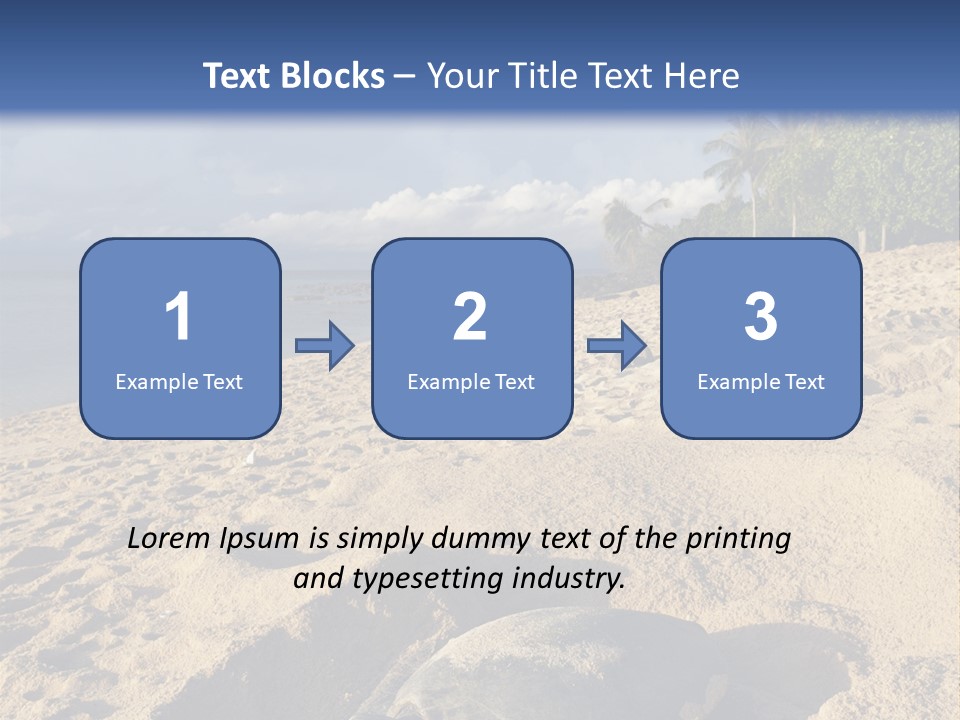 Text Blocks – Your Title Text Here

1
Example Text

2
Example Text

3
Example Text

Lorem Ipsum is simply dummy text of the printing and typesetting industry.